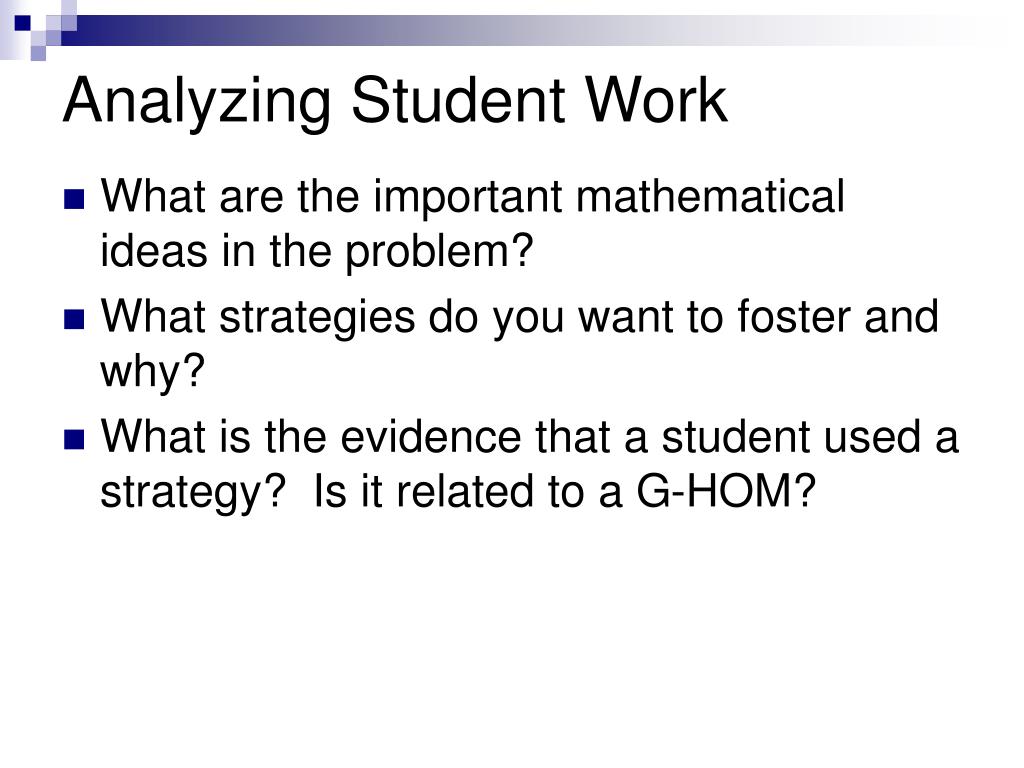 Analyzing Student Work

What are the important mathematical ideas in the problem?

What strategies do you want to foster and why?

What is the evidence that a student used a strategy?  Is it related to a G-HOM?